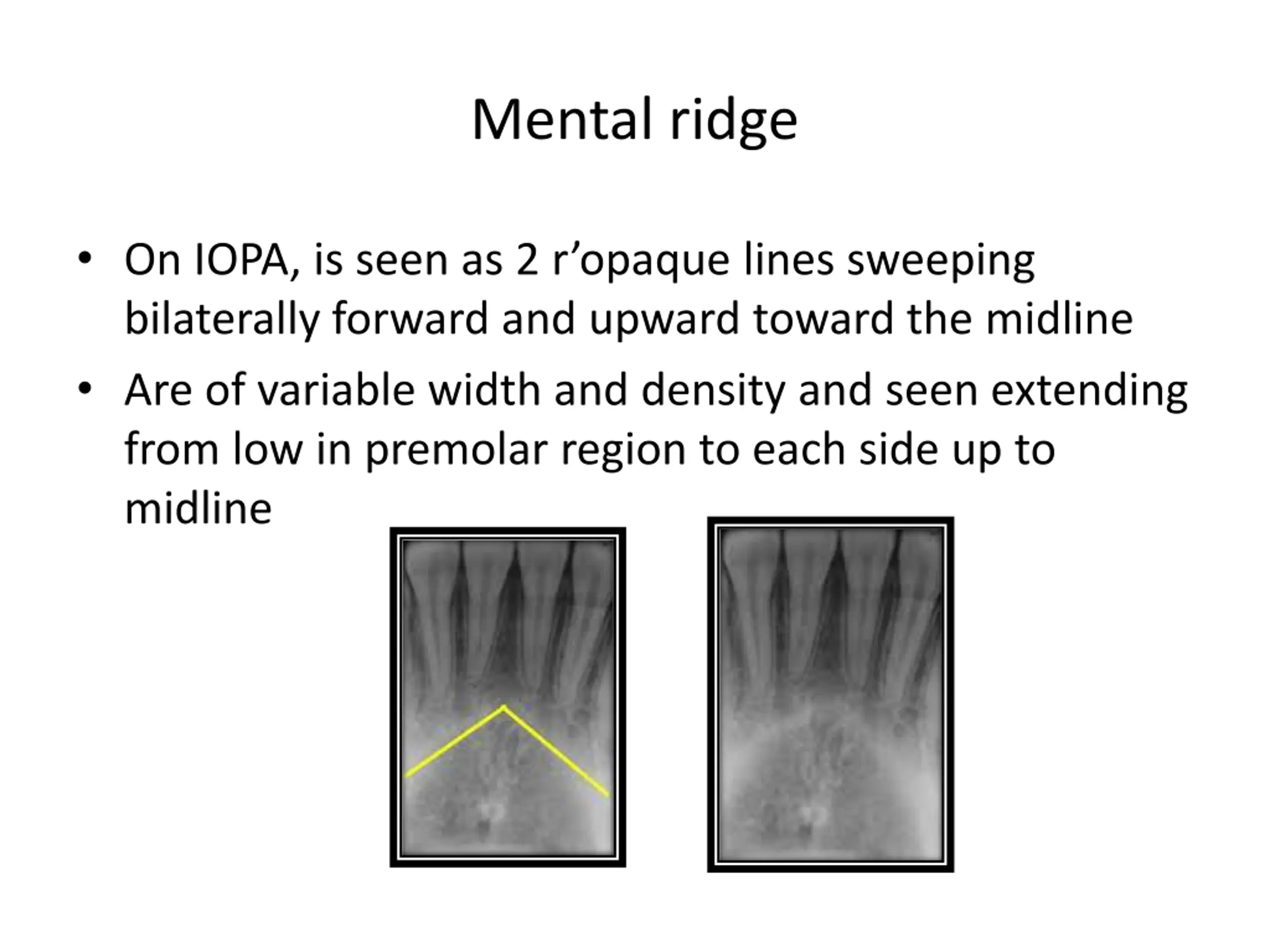 Mental ridge

• On IOPA, is seen as 2 r’opaque lines sweeping bilaterally forward and upward toward the midline

• Are of variable width and density and seen extending from low in premolar region to each side up to midline